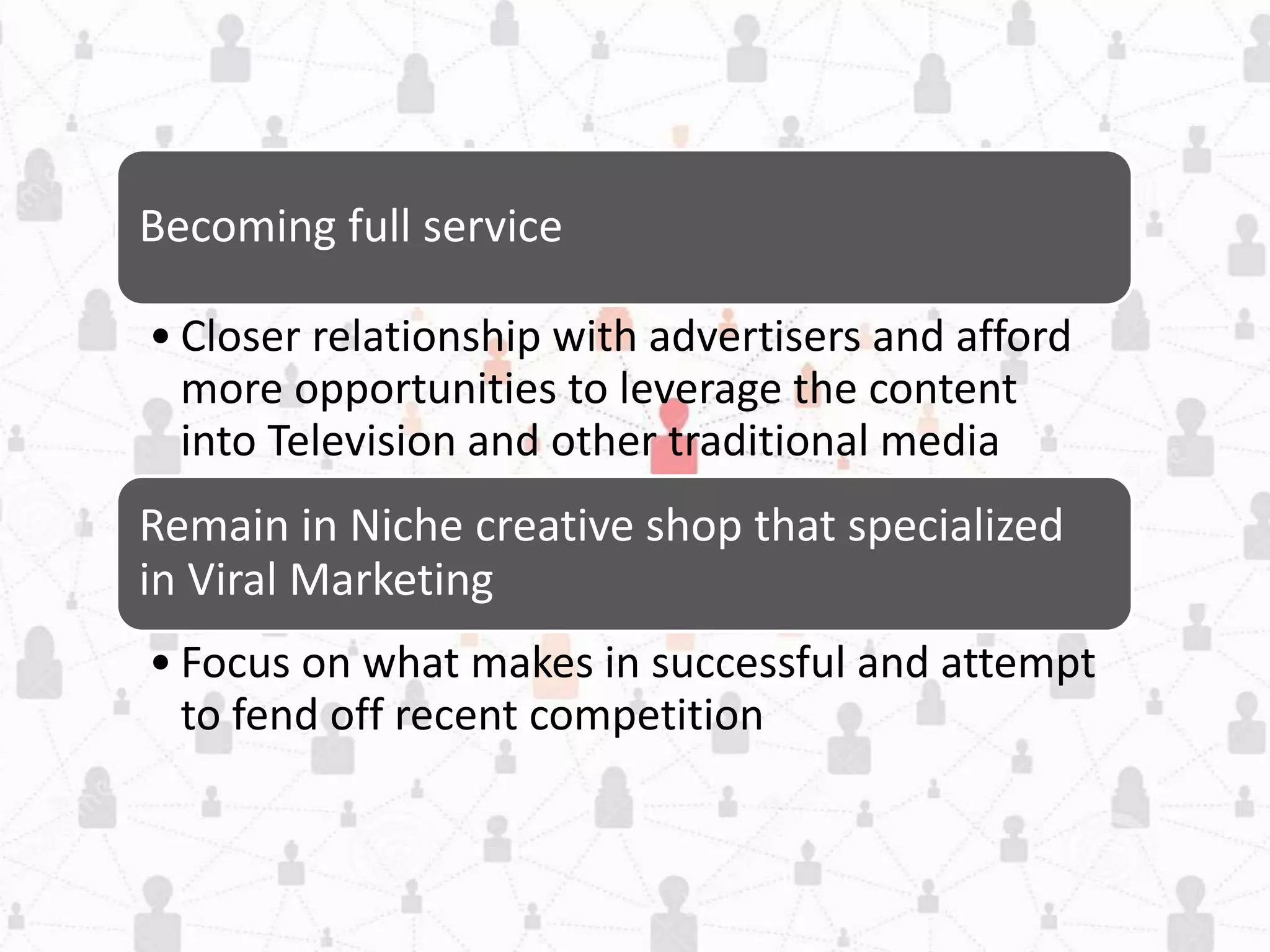 Becoming full service

• Closer relationship with advertisers and afford more opportunities to leverage the content into Television and other traditional media

Remain in Niche creative shop that specialized in Viral Marketing

• Focus on what makes in successful and attempt to fend off recent competition